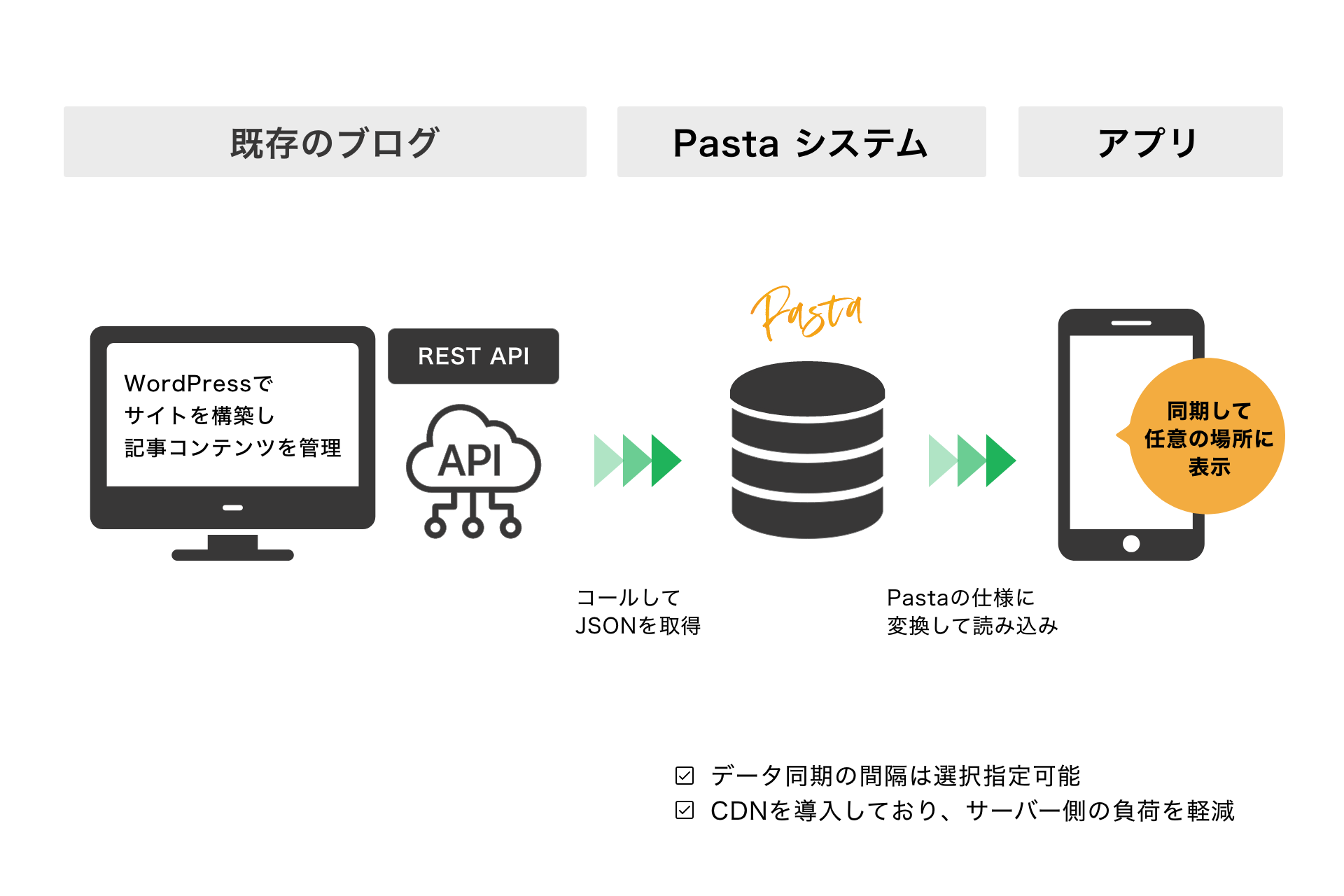 既存のブログ

Pasta システム

アプリ

WordPressで
サイトを構築し
記事コンテンツを管理

REST API

API

Pasta

同期して
任意の場所に
表示

コールして
JSONを取得

Pastaの仕様に
変換して読み込み

☑ データ同期の間隔は選択指定可能
☑ CDNを導入しており、サーバー側の負荷を軽減